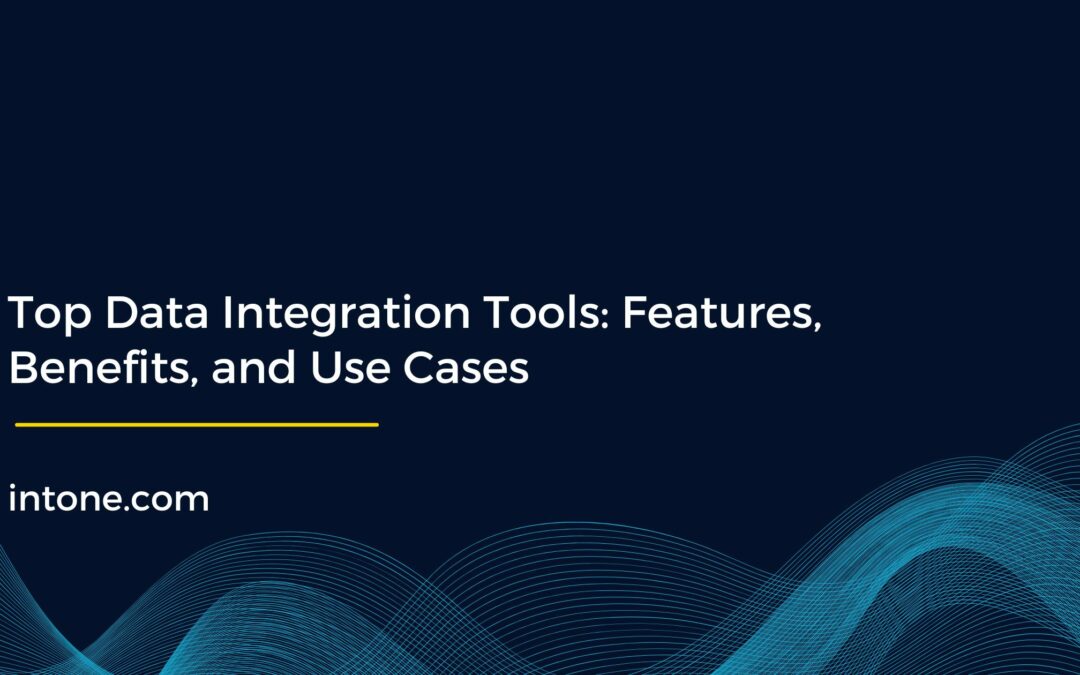 Top Data Integration Tools: Features, Benefits, and Use Cases

intone.com